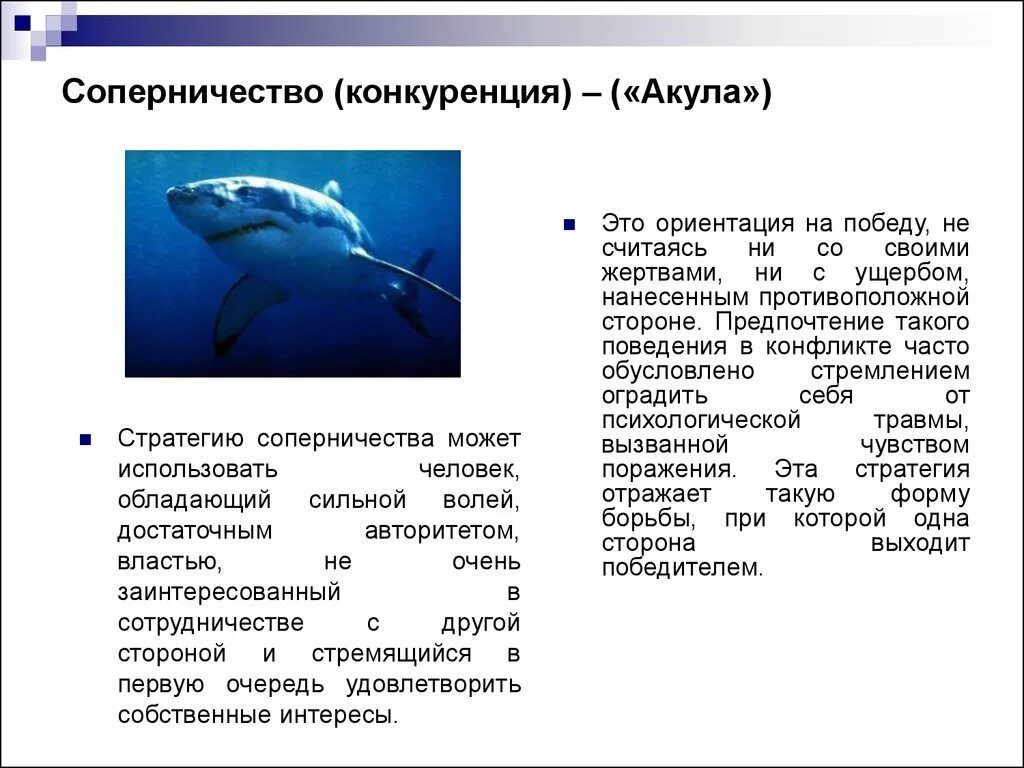 Соперничество (конкуренция) – («Акула»)

Стратегию соперничества может использовать человек, обладающий сильной волей, достаточным авторитетом, властью, не очень заинтересованный в сотрудничестве с другой стороной и стремящийся в первую очередь удовлетворить собственные интересы.

Это ориентация на победу, не считаясь ни со своими жертвами, ни с ущербом, нанесенным противоположной стороне. Предпочтение такого поведения в конфликте часто обусловлено стремлением оградить себя от психологической травмы, вызванной чувством поражения. Эта стратегия отражает такую форму борьбы, при которой одна сторона выходит победителем.